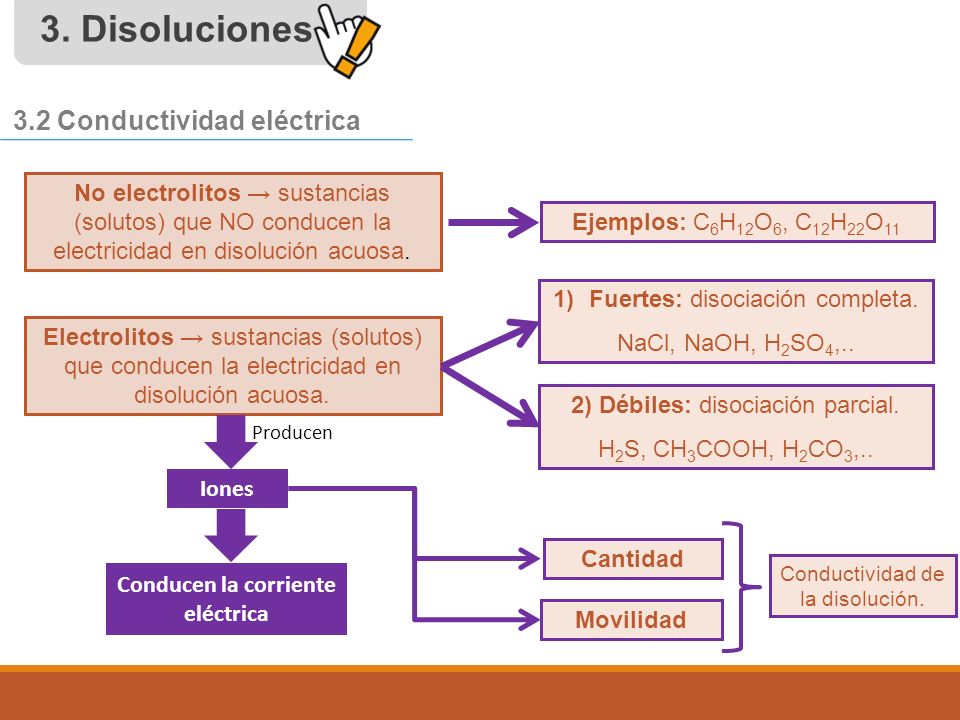 3. Disoluciones

3.2 Conductividad eléctrica

No electrolitos → sustancias (solutos) que NO conducen la electricidad en disolución acuosa.

Ejemplos: $C_6H_{12}O_6$, $C_{12}H_{22}O_{11}$

Electrolitos → sustancias (solutos) que conducen la electricidad en disolución acuosa.

1) Fuertes: disociación completa. NaCl, NaOH, $H_2SO_4$,..

2) Débiles: disociación parcial. $H_2S$, $CH_3COOH$, $H_2CO_3$,..

Producen

Iones

Conducen la corriente eléctrica

Cantidad

Movilidad

Conductividad de la disolución.